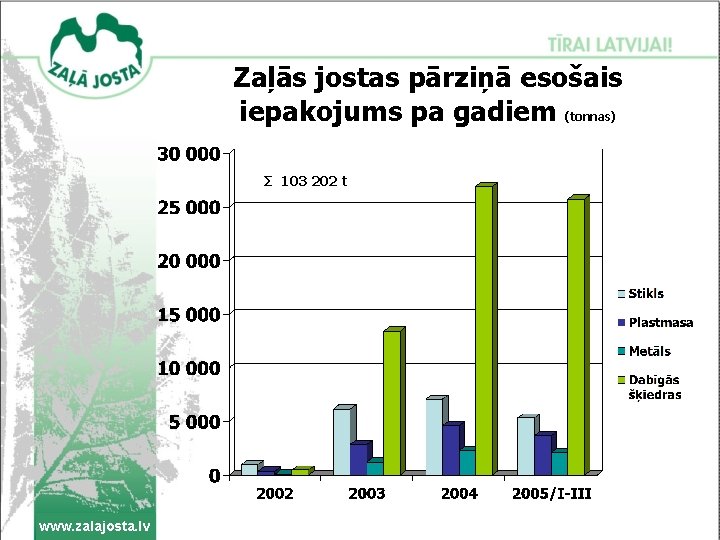 ZAĻĀ JOSTA

TĪRAI LATVIJAI!

Zaļās jostas pārziņā esošais iepakojums pa gadiem (tonnas)

Σ 103 202 t

30 000
25 000
20 000
15 000
10 000
5 000
0

2002
2003
2004
2005/I-III

Stikls
Plastmasa
Metāls
Dabīgās šķiedras

www.zalajosta.lv